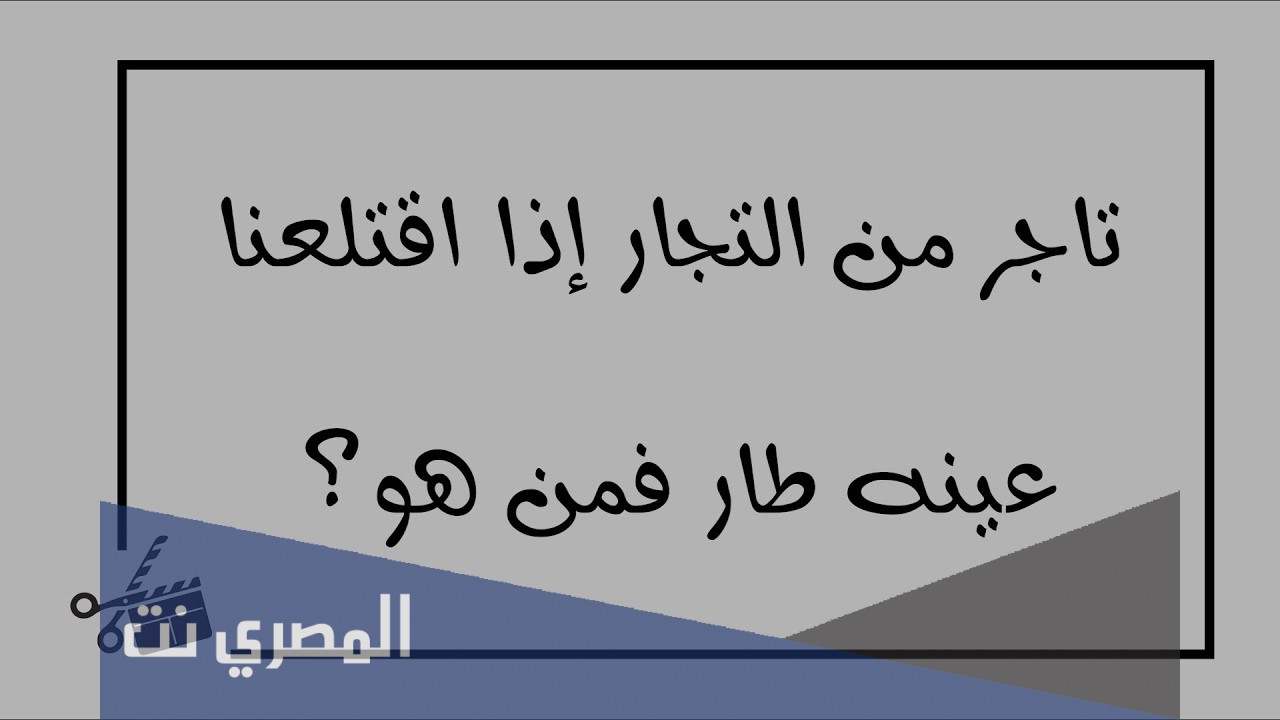 تاجر من التجار إذا اقتلعنا عينه طار فمن هو؟

المصري نت